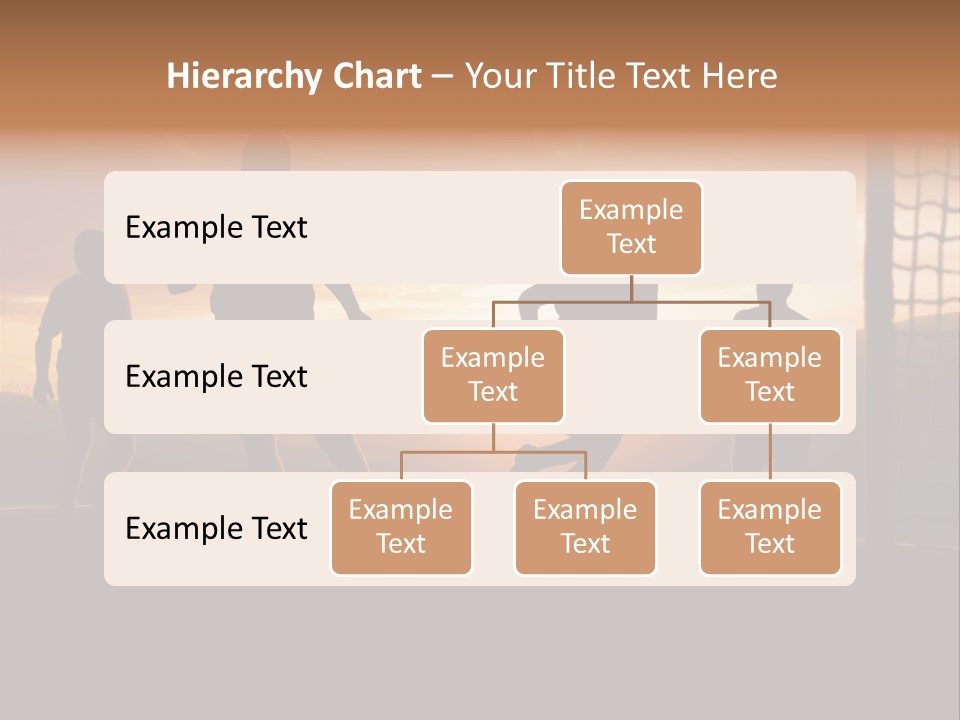 Hierarchy Chart – Your Title Text Here

Example Text

Example Text

Example Text

Example Text

Example Text

Example Text

Example Text

Example Text

Example Text